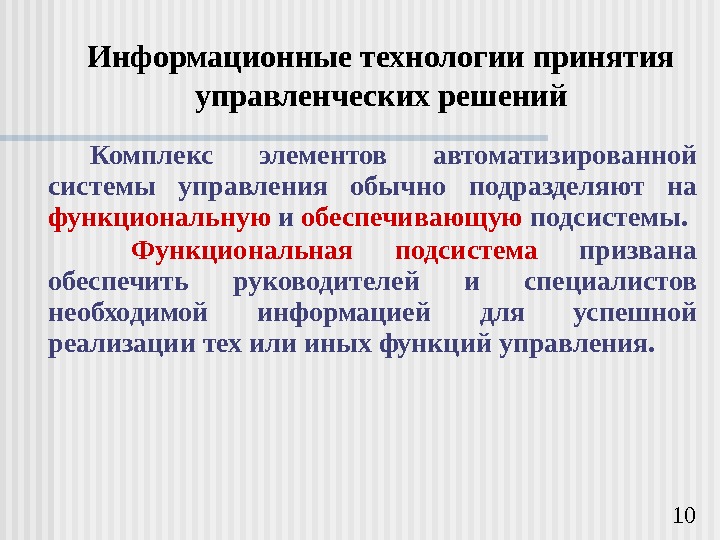 Информационные технологии принятия управленческих решений

Комплекс элементов автоматизированной системы управления обычно подразделяют на функциональную и обеспечивающую подсистемы.

Функциональная подсистема призвана обеспечить руководителей и специалистов необходимой информацией для успешной реализации тех или иных функций управления.

10